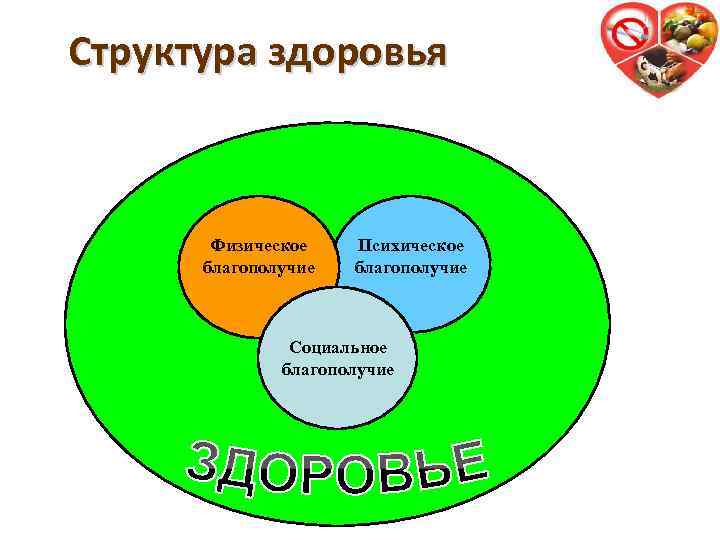 Структура здоровья

Физическое благополучие

Психическое благополучие

Социальное благополучие

ЗДОРОВЬЕ